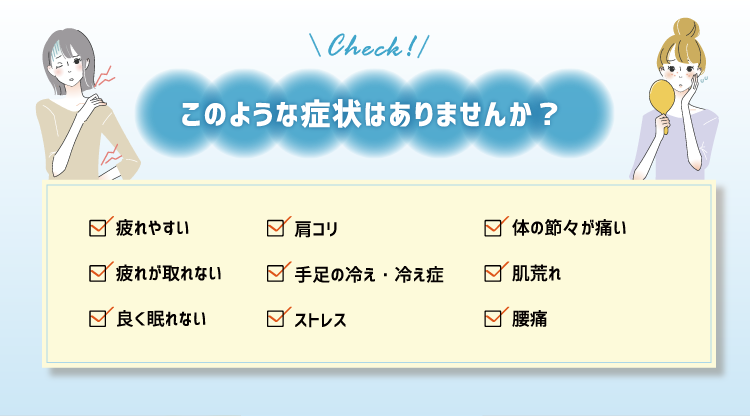 \ Check! /

このような症状はありませんか？

疲れやすい

疲れが取れない

良く眠れない

肩コリ

手足の冷え・冷え症

ストレス

体の節々が痛い

肌荒れ

腰痛